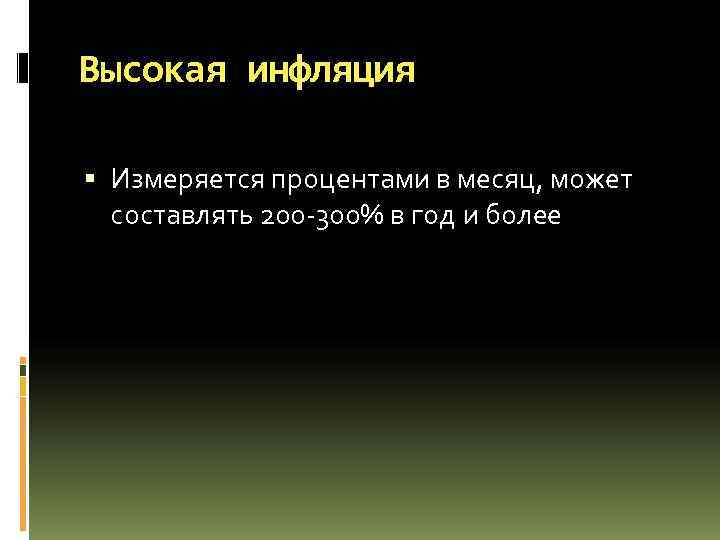 Высокая инфляция

▪ Измеряется процентами в месяц, может составлять 200-300% в год и более